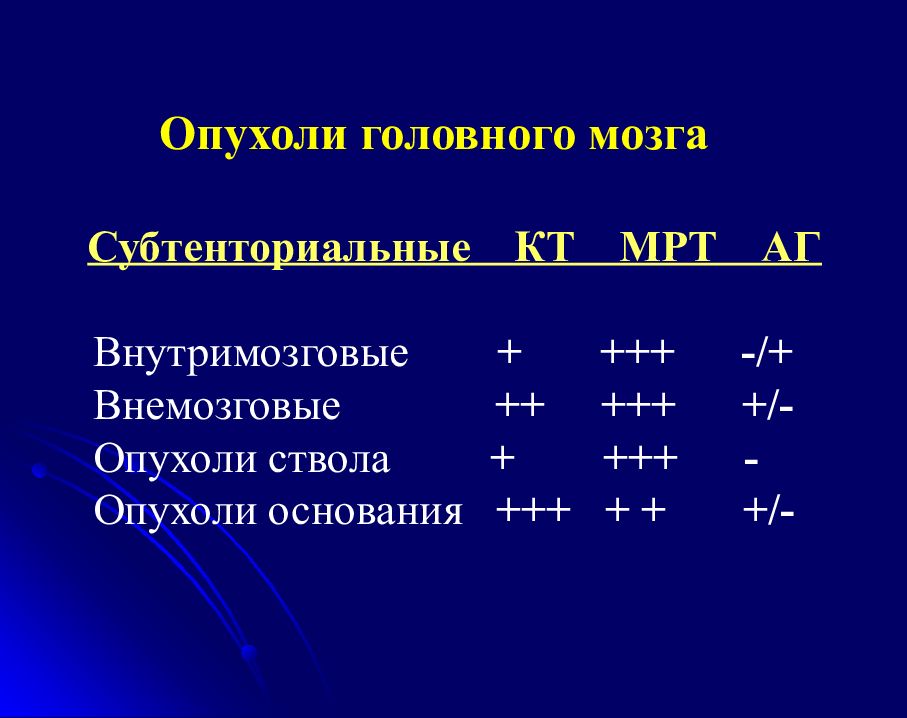 Опухоли головного мозга

| Субтенториальные | КТ | МРТ | АГ |
|---|---|---|---|
| Внутримозговые | + | +++ | -/+ |
| Внемозговые | ++ | +++ | +/- |
| Опухоли ствола | + | +++ | - |
| Опухоли основания | +++ | + + | +/- |